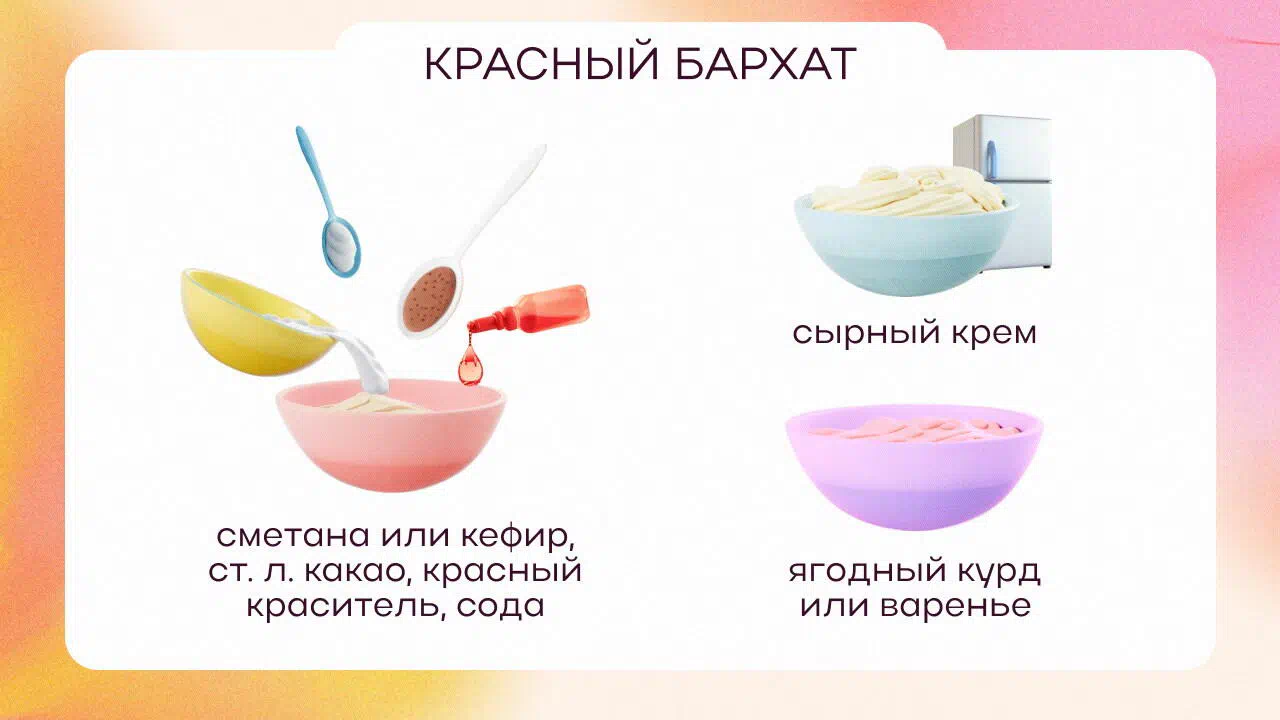 КРАСНЫЙ БАРХАТ

сметана или кефир, ст. л. какао, красный краситель, сода

сырный крем

ягодный курд или варенье